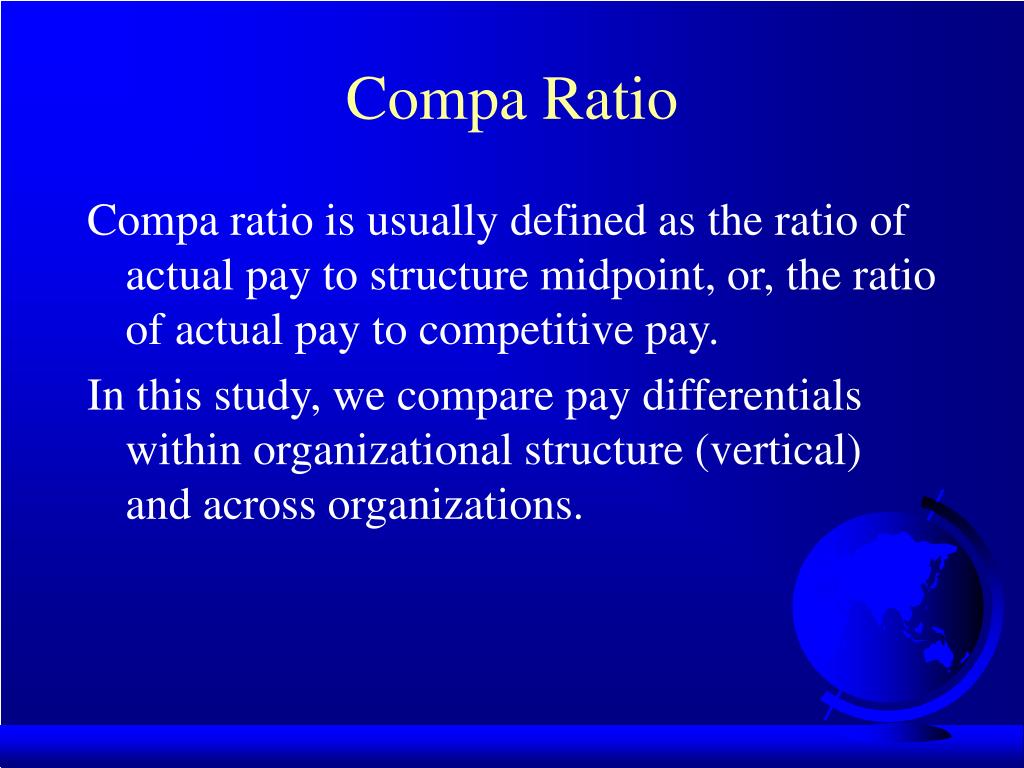 Compa Ratio

Compa ratio is usually defined as the ratio of actual pay to structure midpoint, or, the ratio of actual pay to competitive pay.

In this study, we compare pay differentials within organizational structure (vertical) and across organizations.